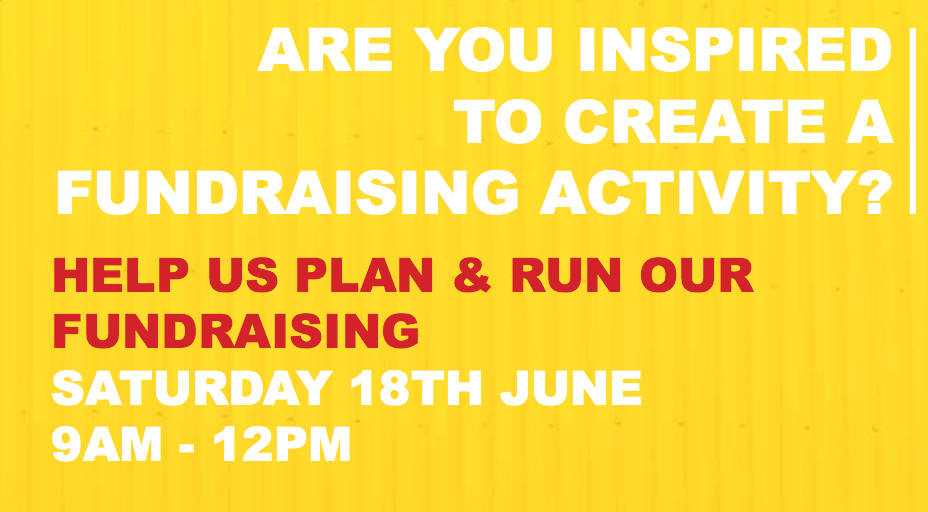 ARE YOU INSPIRED TO CREATE A FUNDRAISING ACTIVITY?

HELP US PLAN & RUN OUR FUNDRAISING

SATURDAY 18TH JUNE
9AM - 12PM